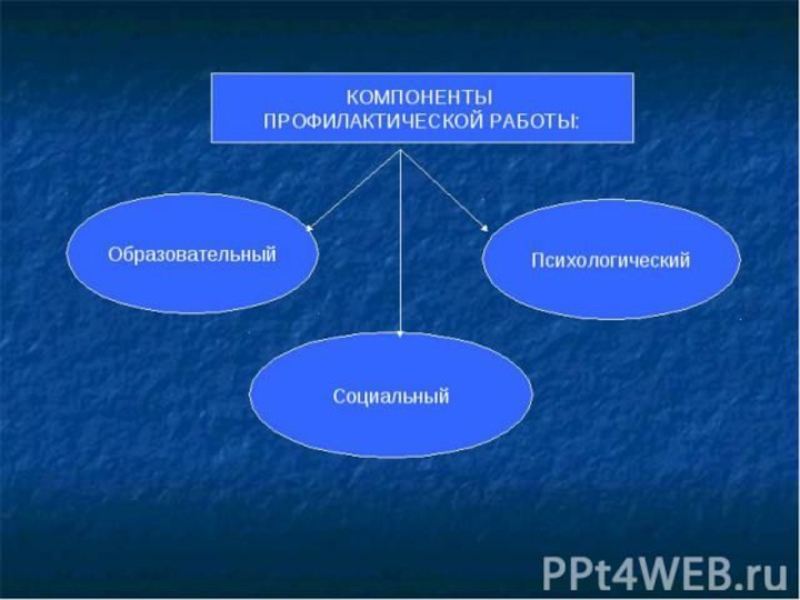 КОМПОНЕНТЫ ПРОФИЛАКТИЧЕСКОЙ РАБОТЫ:

Образовательный

Психологический

Социальный

PPt4WEB.ru